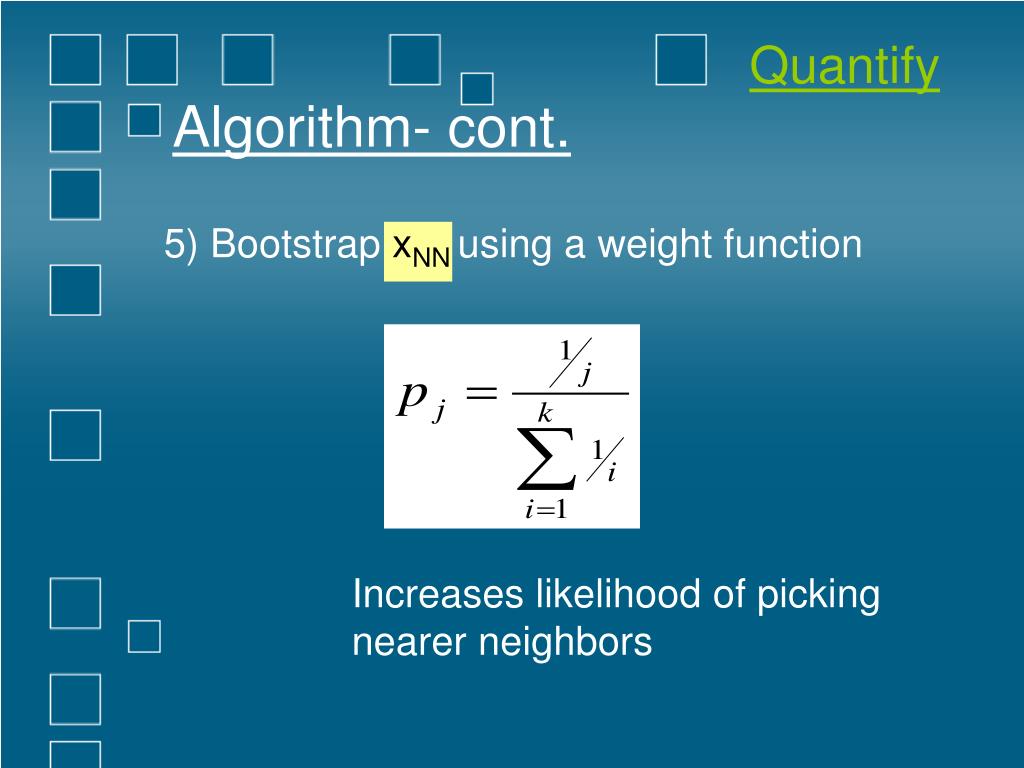 Quantify

Algorithm- cont.

5) Bootstrap $x_{NN}$ using a weight function

$p_j = \frac{1/j}{\sum_{i=1}^{k} 1/i}$

Increases likelihood of picking nearer neighbors